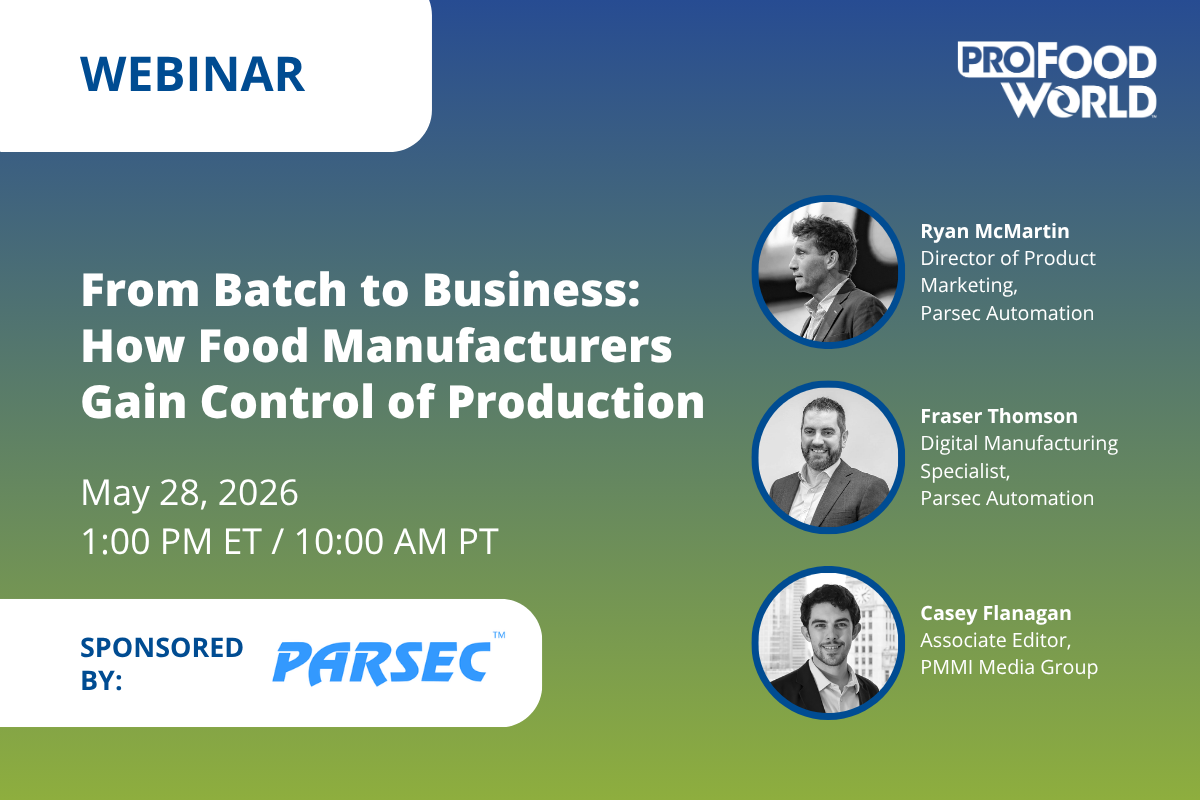 WEBINAR

PRO FOOD WORLD

From Batch to Business: How Food Manufacturers Gain Control of Production

May 28, 2026
1:00 PM ET / 10:00 AM PT

SPONSORED BY:

PARSEC™

Ryan McMartin
Director of Product Marketing, Parsec Automation

Fraser Thomson
Digital Manufacturing Specialist, Parsec Automation

Casey Flanagan
Associate Editor, PMMI Media Group